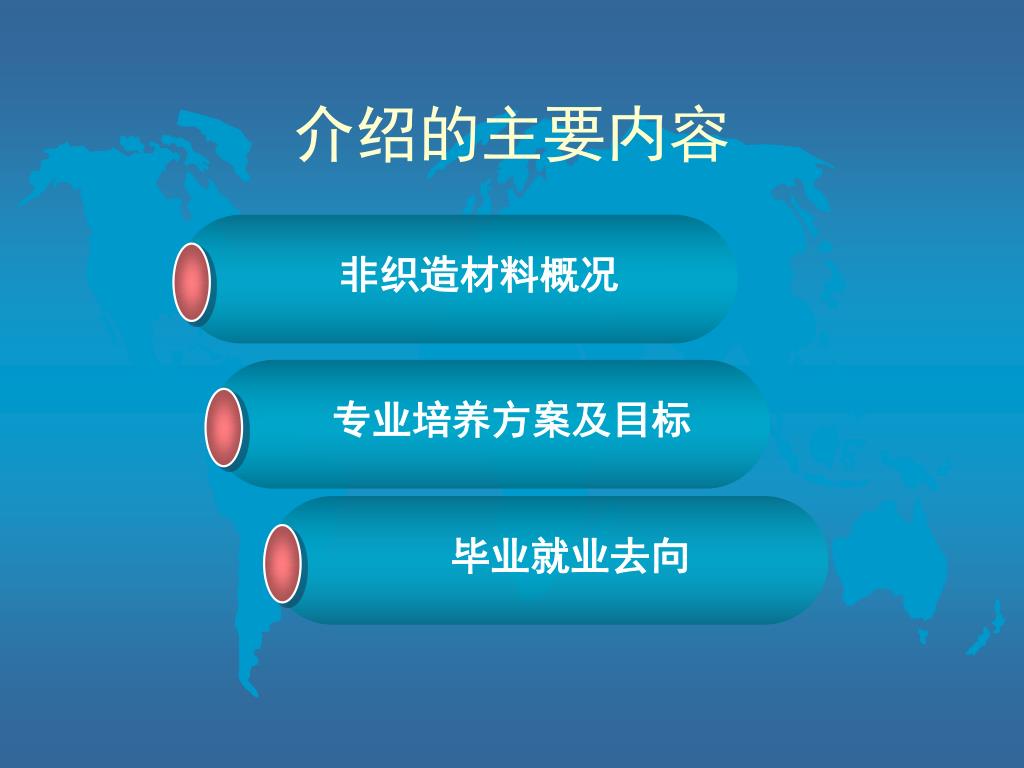 介绍的主要内容

非织造材料概况

专业培养方案及目标

毕业就业去向